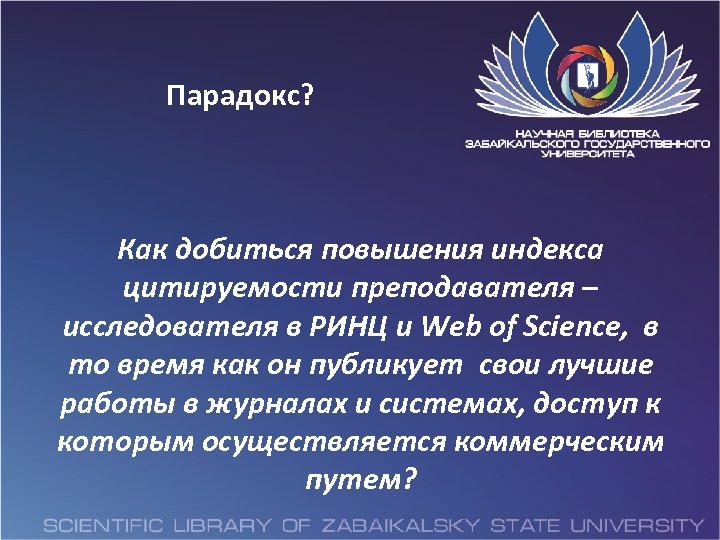 Парадокс?

НАУЧНАЯ БИБЛИОТЕКА ЗАБАЙКАЛЬСКОГО ГОСУДАРСТВЕННОГО УНИВЕРСИТЕТА

Как добиться повышения индекса цитируемости преподавателя – исследователя в РИНЦ и Web of Science, в то время как он публикует свои лучшие работы в журналах и системах, доступ к которым осуществляется коммерческим путем?

SCIENTIFIC LIBRARY OF ZABAIKALSKY STATE UNIVERSITY